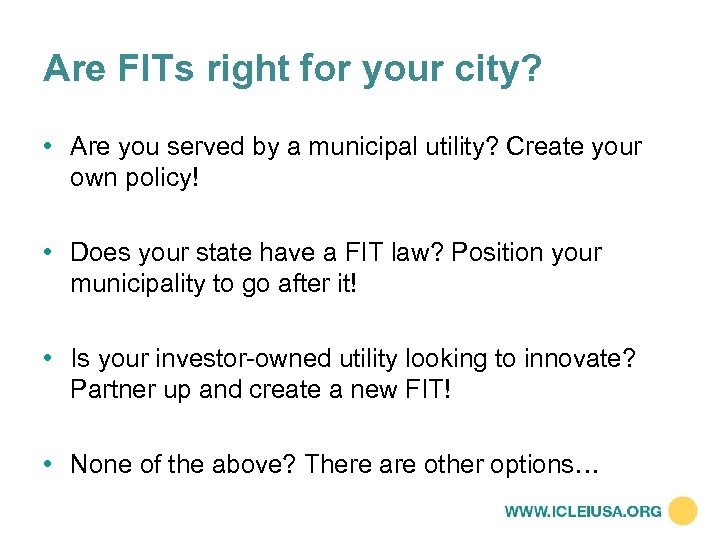 Are FITs right for your city?

• Are you served by a municipal utility? Create your own policy!

• Does your state have a FIT law? Position your municipality to go after it!

• Is your investor-owned utility looking to innovate? Partner up and create a new FIT!

• None of the above? There are other options…

WWW.ICLEIUSA.ORG